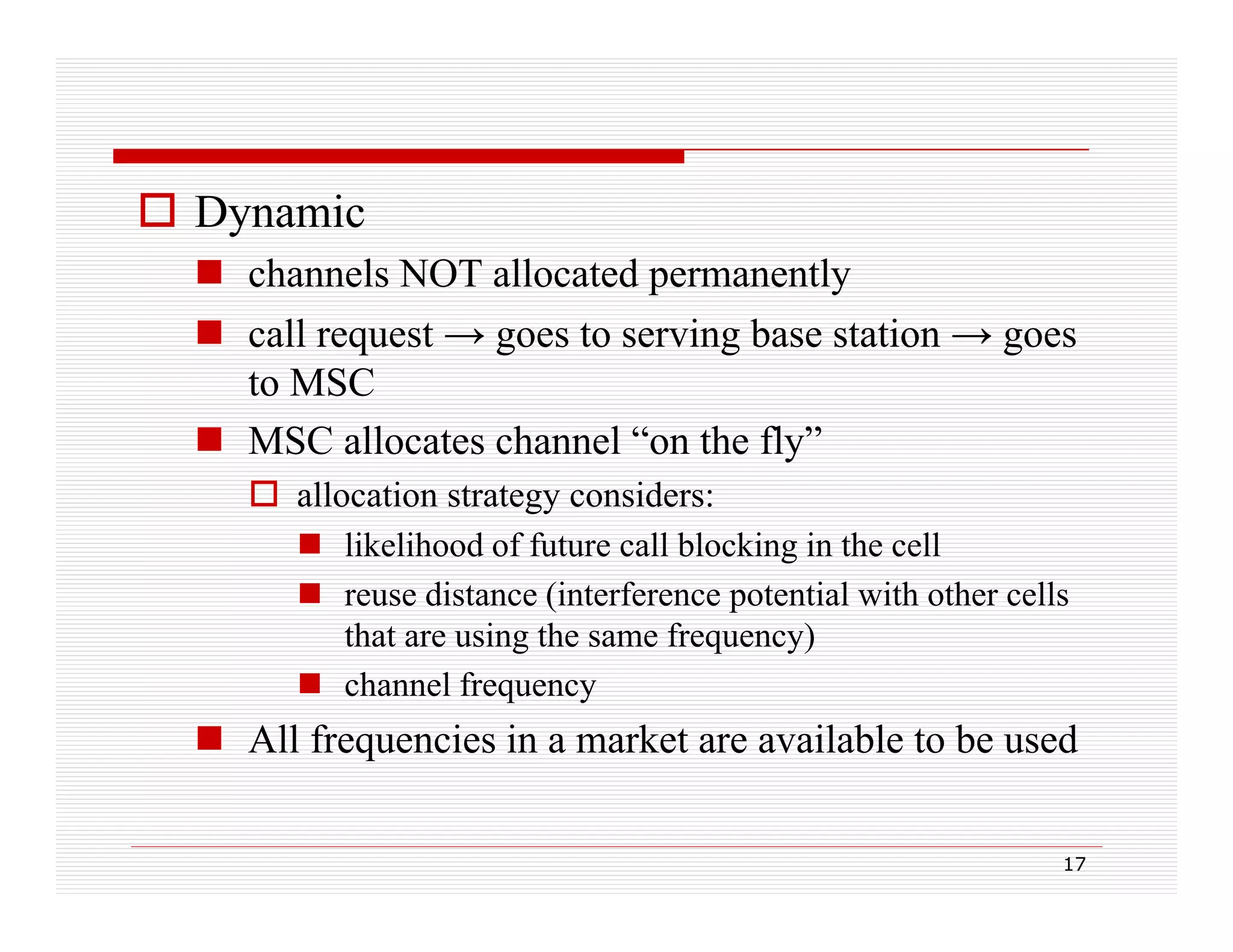 Dynamic

channels NOT allocated permanently

call request → goes to serving base station → goes to MSC

MSC allocates channel “on the fly”

allocation strategy considers:

likelihood of future call blocking in the cell

reuse distance (interference potential with other cells that are using the same frequency)

channel frequency

All frequencies in a market are available to be used

17